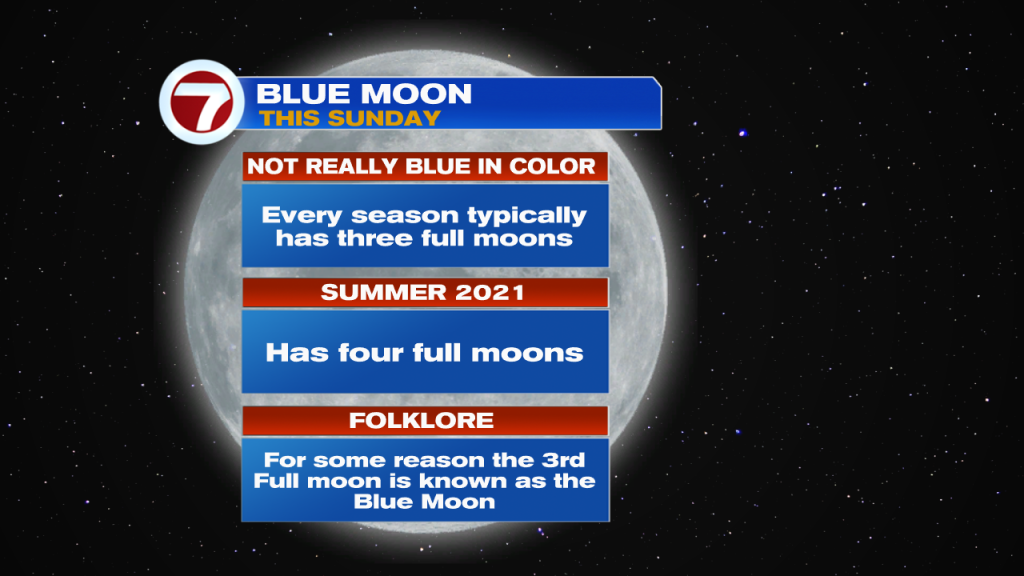 7

BLUE MOON
THIS SUNDAY

NOT REALLY BLUE IN COLOR

Every season typically has three full moons

SUMMER 2021

Has four full moons

FOLKLORE

For some reason the 3rd Full moon is known as the Blue Moon